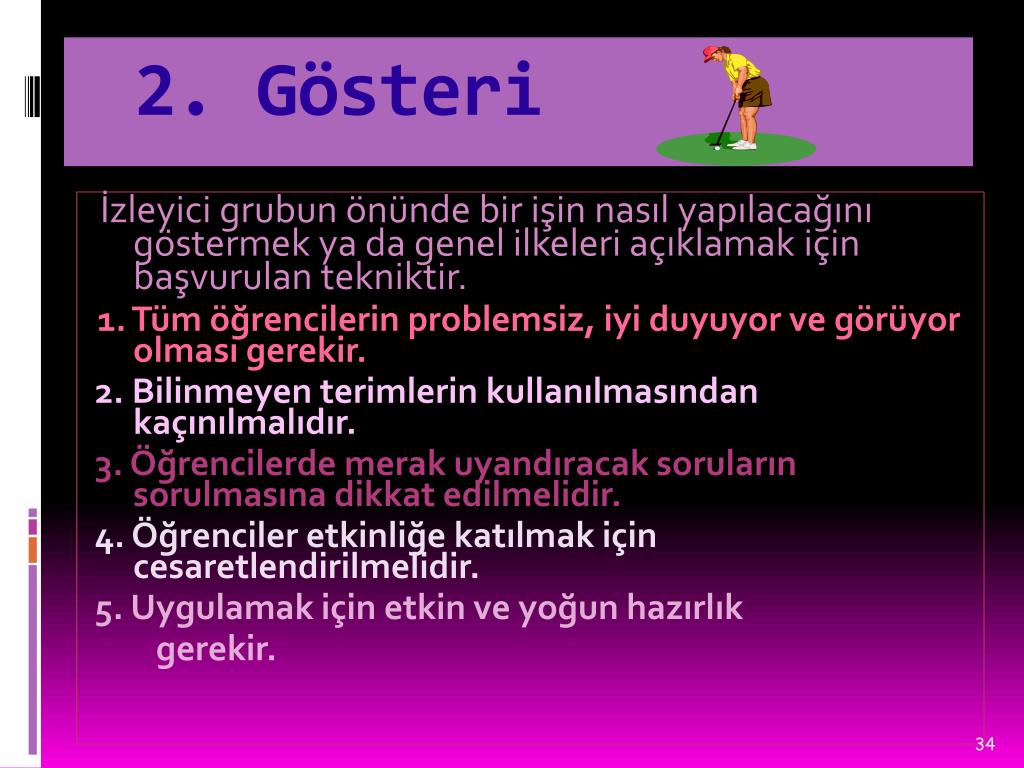 2. Gösteri

İzleyici grubun önünde bir işin nasıl yapılacağını göstermek ya da genel ilkeleri açıklamak için başvurulan tekniktir.

1. Tüm öğrencilerin problemsiz, iyi duyuyor ve görüyor olması gerekir.

2. Bilinmeyen terimlerin kullanılmasından kaçınılmalıdır.

3. Öğrencilerde merak uyandıracak soruların sorulmasına dikkat edilmelidir.

4. Öğrenciler etkinliğe katılmak için cesaretlendirilmelidir.

5. Uygulamak için etkin ve yoğun hazırlık gerekir.

34